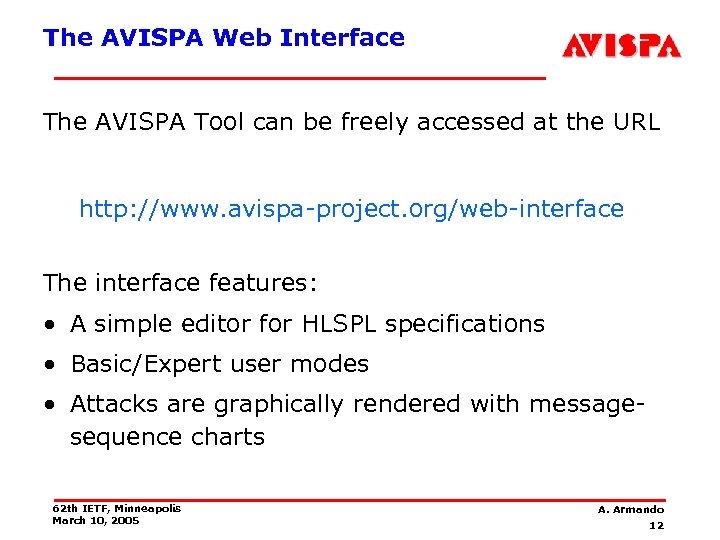 The AVISPA Web Interface

AVISPA

The AVISPA Tool can be freely accessed at the URL

http://www.avispa-project.org/web-interface

The interface features:

• A simple editor for HLSPL specifications
• Basic/Expert user modes
• Attacks are graphically rendered with message-sequence charts

62th IETF, Minneapolis
March 10, 2005

A. Armando
12